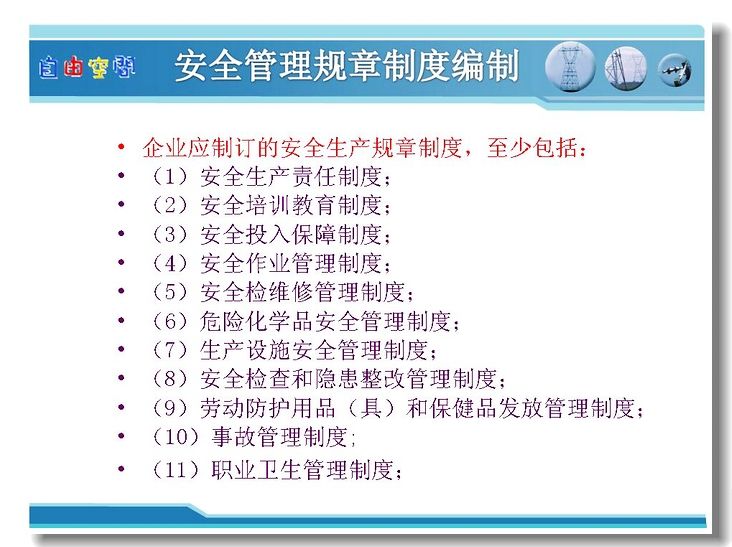 自由空间

安全管理规章制度编制

• 企业应制订的安全生产规章制度，至少包括：
• （1）安全生产责任制度；
• （2）安全培训教育制度；
• （3）安全投入保障制度；
• （4）安全作业管理制度；
• （5）安全检维修管理制度；
• （6）危险化学品安全管理制度；
• （7）生产设施安全管理制度；
• （8）安全检查和隐患整改管理制度；
• （9）劳动防护用品（具）和保健品发放管理制度；
• （10）事故管理制度；
• （11）职业卫生管理制度；